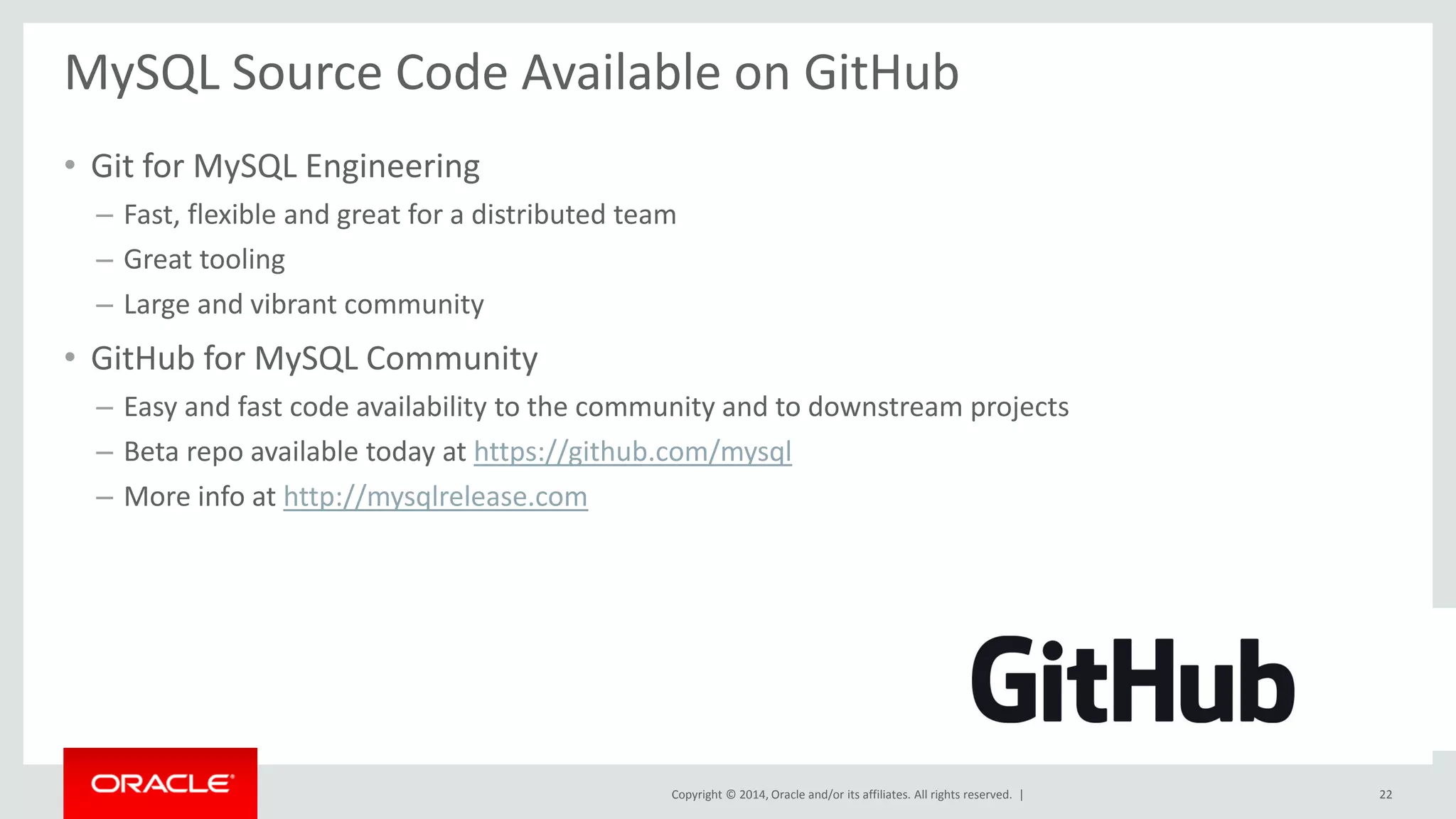 MySQL Source Code Available on GitHub

• Git for MySQL Engineering
– Fast, flexible and great for a distributed team
– Great tooling
– Large and vibrant community

• GitHub for MySQL Community
– Easy and fast code availability to the community and to downstream projects
– Beta repo available today at https://github.com/mysql
– More info at http://mysqlrelease.com

GitHub

ORACLE

Copyright © 2014, Oracle and/or its affiliates. All rights reserved. |

22